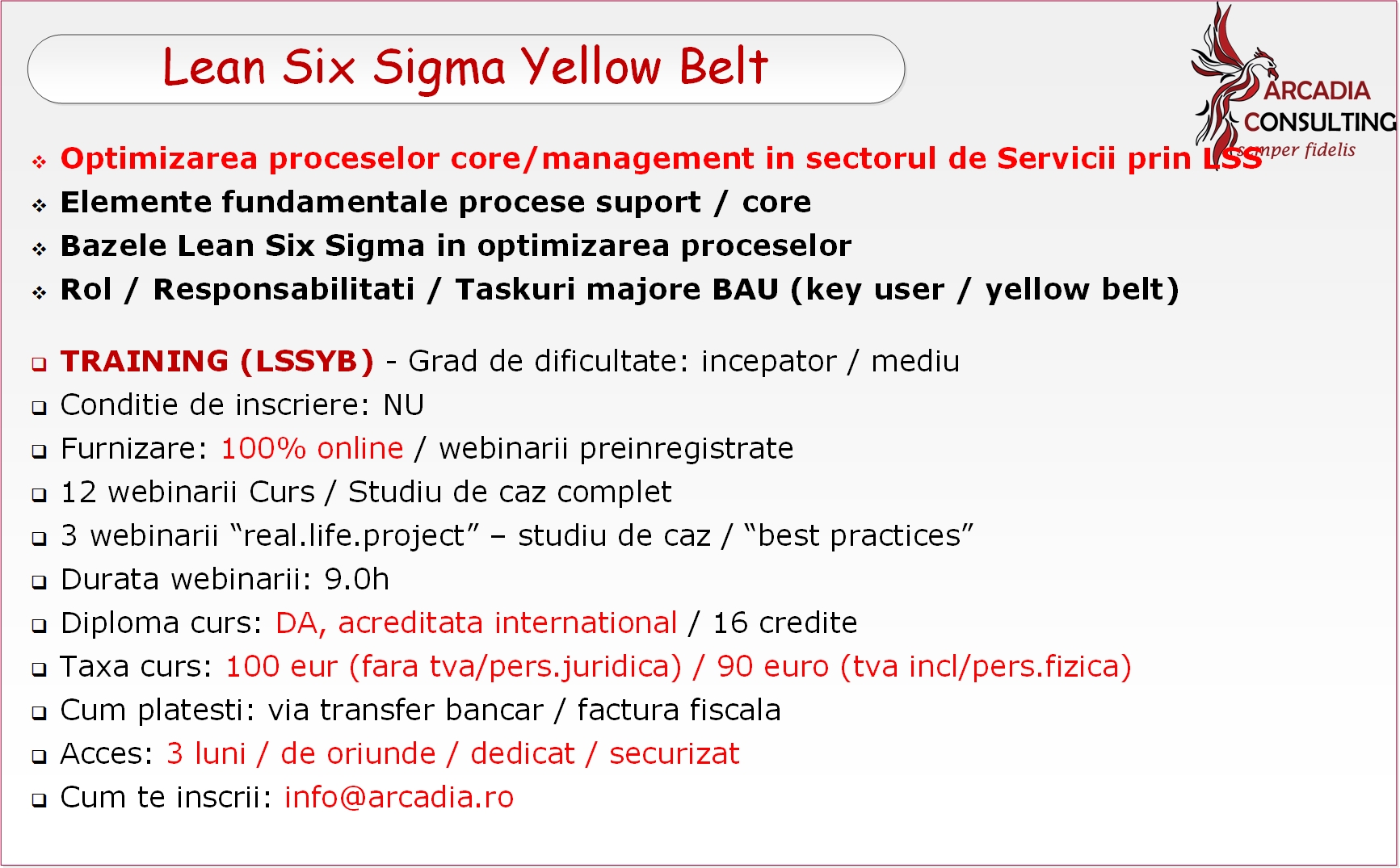 Lean Six Sigma Yellow Belt

ARCADIA CONSULTING
semper fidelis

❖ Optimizarea proceselor core/management in sectorul de Servicii prin LSS
❖ Elemente fundamentale procese suport / core
❖ Bazele Lean Six Sigma in optimizarea proceselor
❖ Rol / Responsabilitati / Taskuri majore BAU (key user / yellow belt)

❑ TRAINING (LSSYB) - Grad de dificultate: incepator / mediu
❑ Conditie de inscriere: NU
❑ Furnizare: 100% online / webinarii preinregistrate
❑ 12 webinarii Curs / Studiu de caz complet
❑ 3 webinarii “real.life.project” – studiu de caz / “best practices”
❑ Durata webinarii: 9.0h
❑ Diploma curs: DA, acreditata international / 16 credite
❑ Taxa curs: 100 eur (fara tva/pers.juridica) / 90 euro (tva incl/pers.fizica)
❑ Cum platesti: via transfer bancar / factura fiscala
❑ Acces: 3 luni / de oriunde / dedicat / securizat
❑ Cum te inscrii: info@arcadia.ro